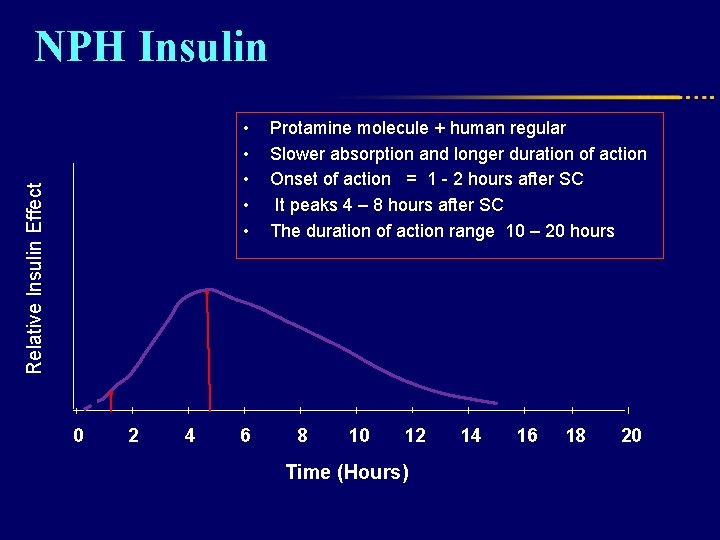 NPH Insulin

• Protamine molecule + human regular
• Slower absorption and longer duration of action
• Onset of action = 1 - 2 hours after SC
• It peaks 4 – 8 hours after SC
• The duration of action range 10 – 20 hours

Relative Insulin Effect

0 2 4 6 8 10 12 14 16 18 20

Time (Hours)